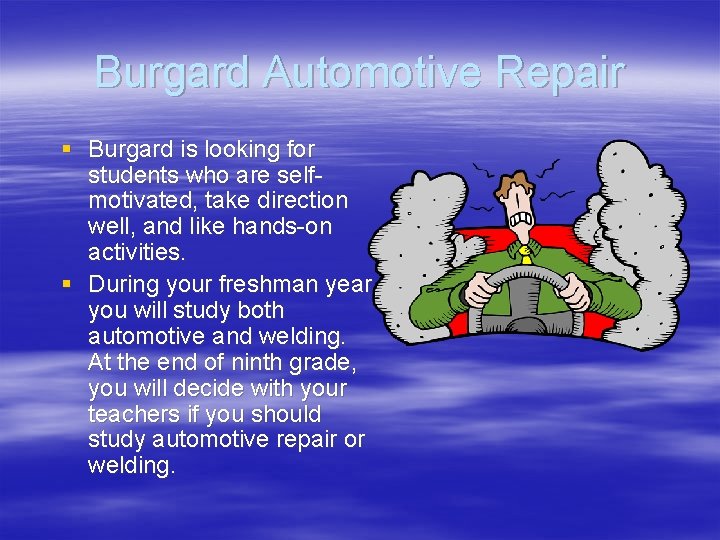 Burgard Automotive Repair

• Burgard is looking for students who are self-motivated, take direction well, and like hands-on activities.
• During your freshman year you will study both automotive and welding. At the end of ninth grade, you will decide with your teachers if you should study automotive repair or welding.